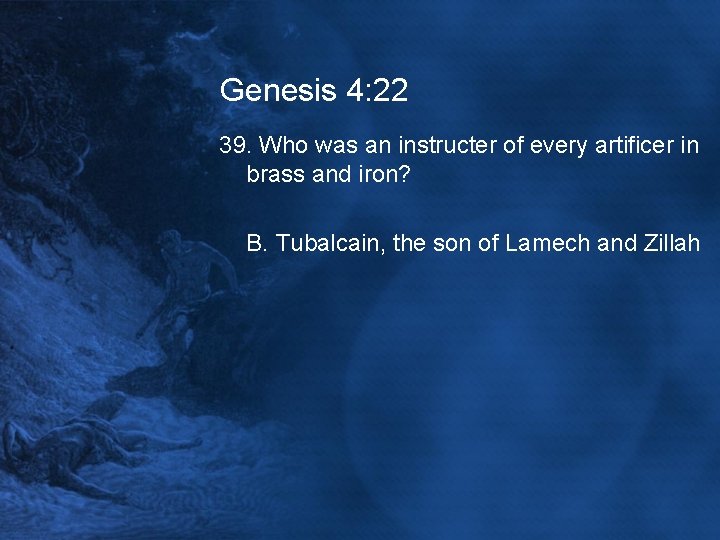 Genesis 4:22

39. Who was an instructer of every artificer in brass and iron?

B. Tubalcain, the son of Lamech and Zillah